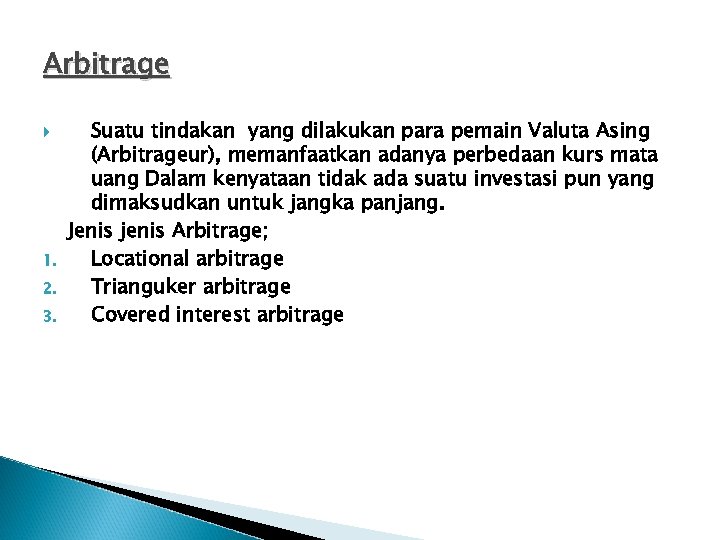 Arbitrage

Suatu tindakan yang dilakukan para pemain Valuta Asing (Arbitrageur), memanfaatkan adanya perbedaan kurs mata uang Dalam kenyataan tidak ada suatu investasi pun yang dimaksudkan untuk jangka panjang.

Jenis jenis Arbitrage;

1. Locational arbitrage
2. Trianguker arbitrage
3. Covered interest arbitrage